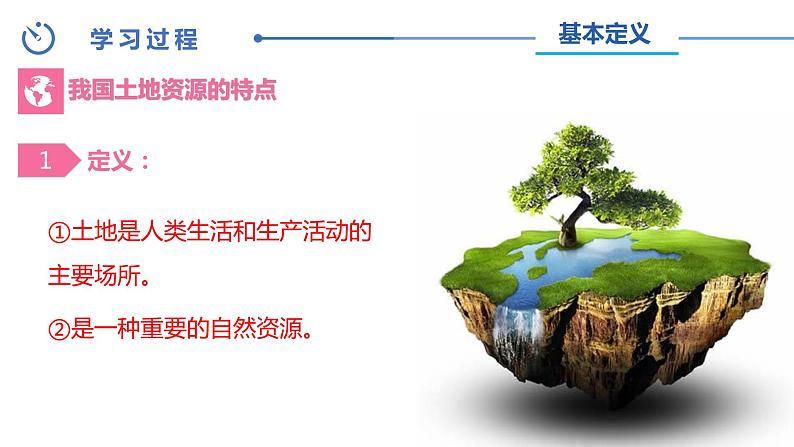 学习过程

基本定义

我国土地资源的特点

1 定义：

①土地是人类生活和生产活动的主要场所。

②是一种重要的自然资源。